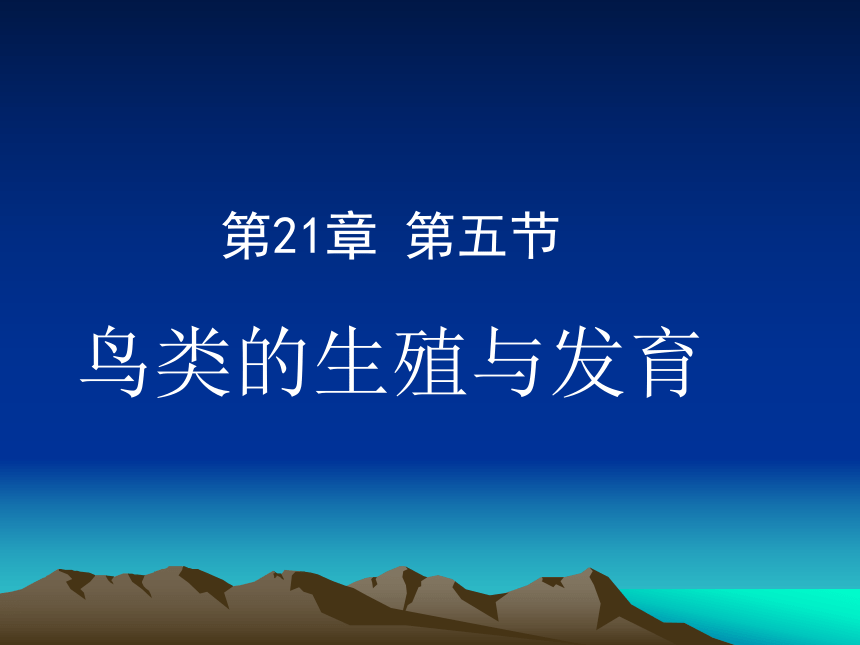 第21章 第五节

鸟类的生殖与发育